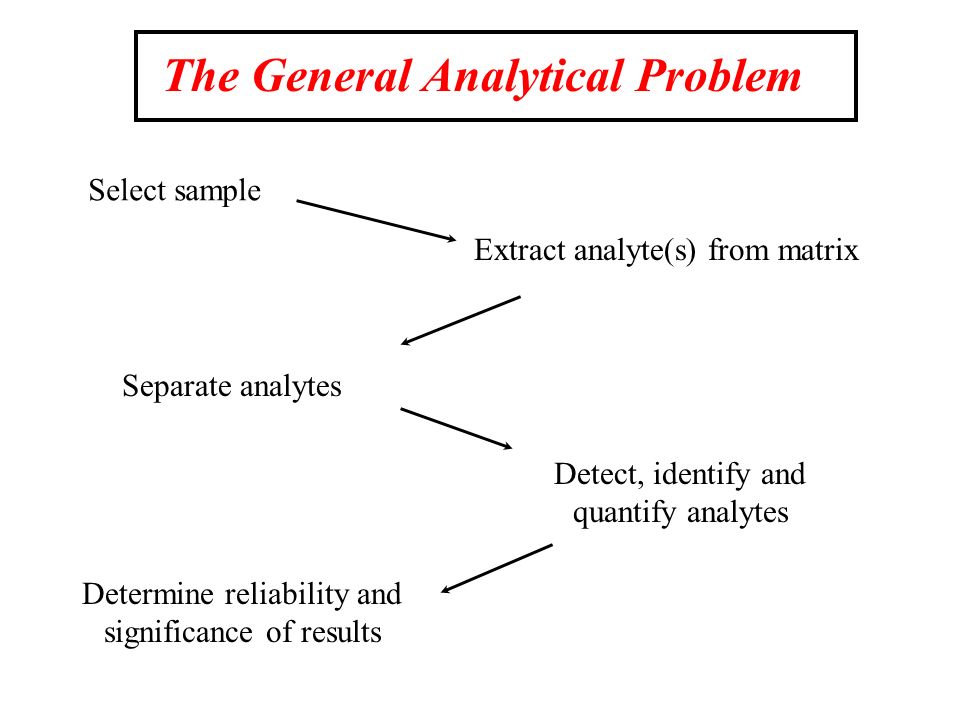 The General Analytical Problem

Select sample

Extract analyte(s) from matrix

Separate analytes

Detect, identify and quantify analytes

Determine reliability and significance of results